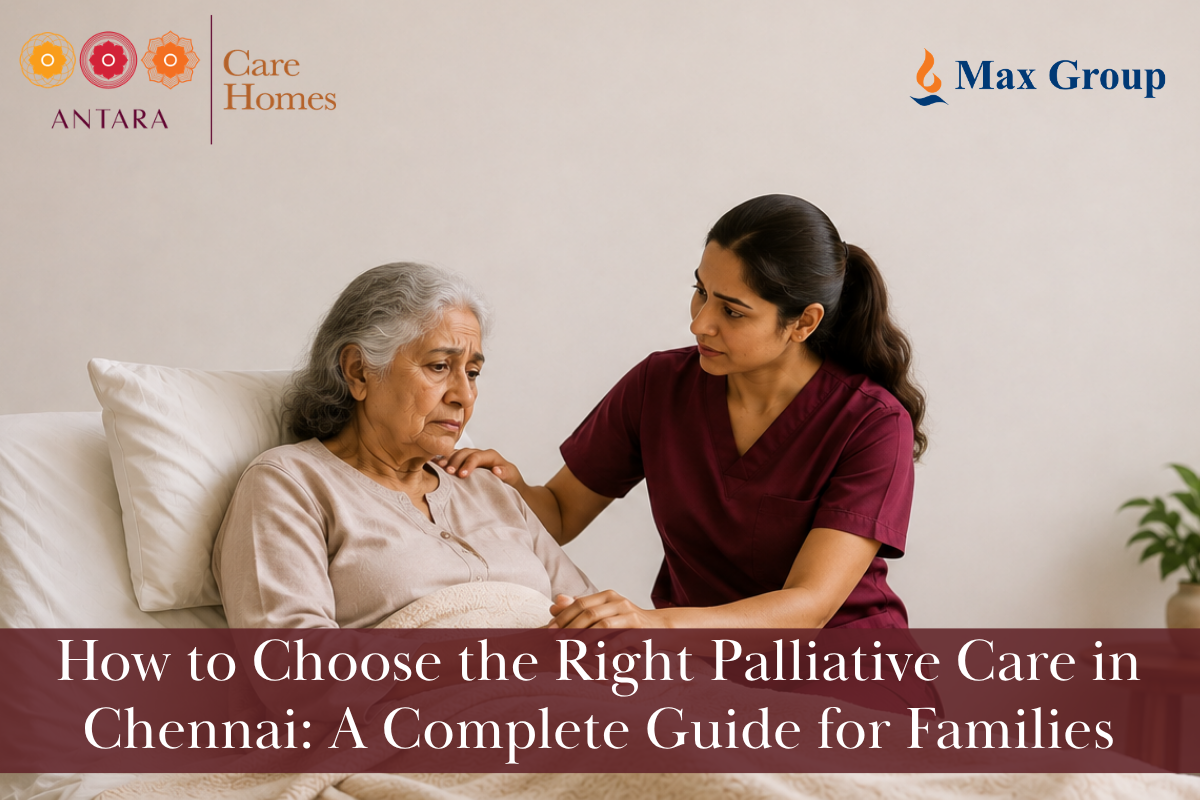 ANTARA
Care Homes

Max Group

How to Choose the Right Palliative Care in Chennai: A Complete Guide for Families